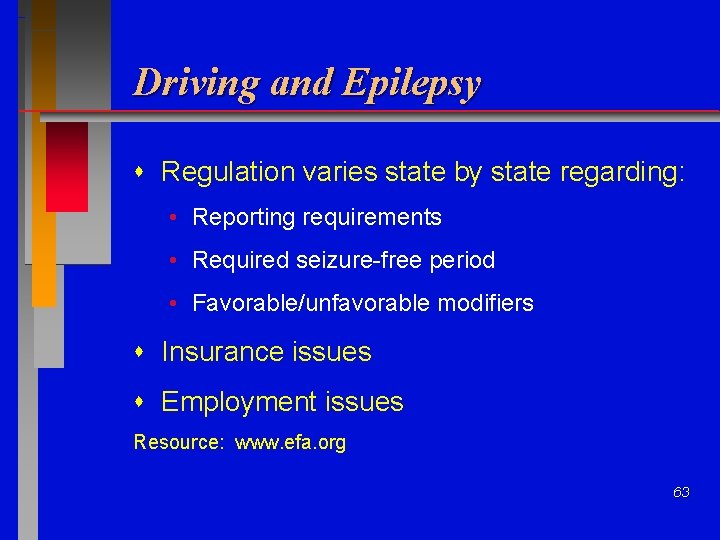 Driving and Epilepsy

- Regulation varies state by state regarding:
  - Reporting requirements
  - Required seizure-free period
  - Favorable/unfavorable modifiers
- Insurance issues
- Employment issues

Resource: www.efa.org

63